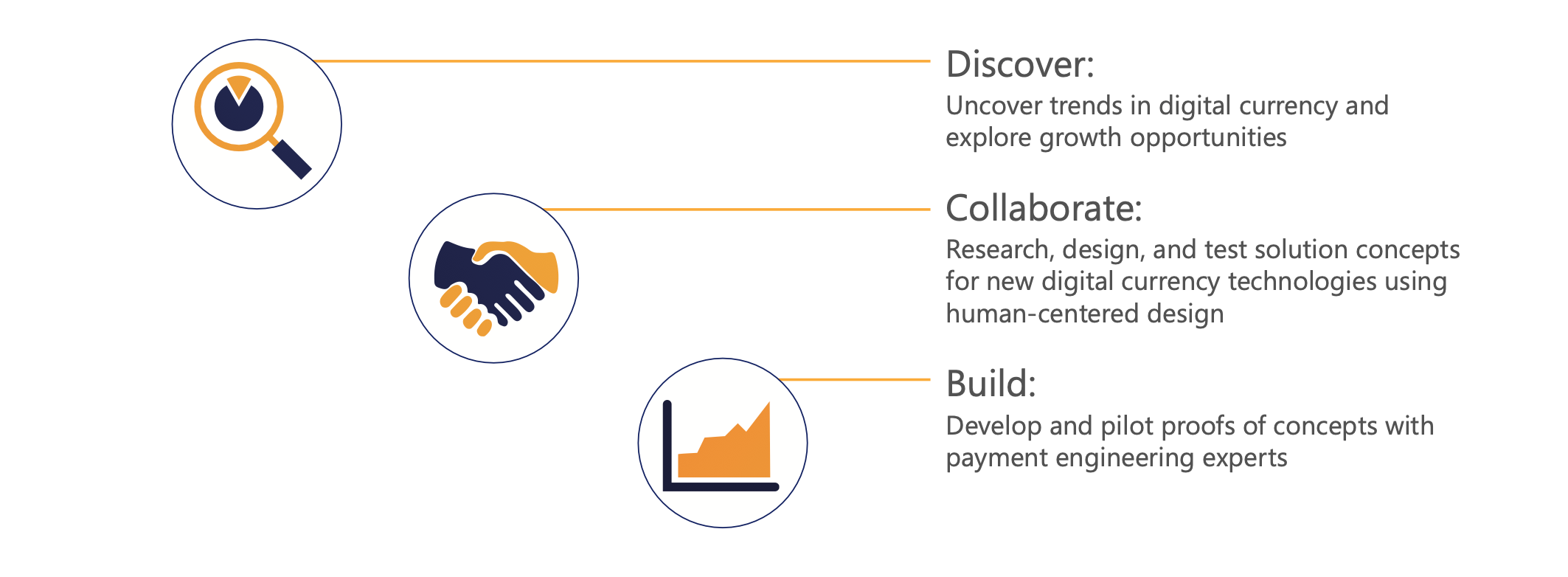 Discover:
Uncover trends in digital currency and explore growth opportunities

Collaborate:
Research, design, and test solution concepts for new digital currency technologies using human-centered design

Build:
Develop and pilot proofs of concepts with payment engineering experts